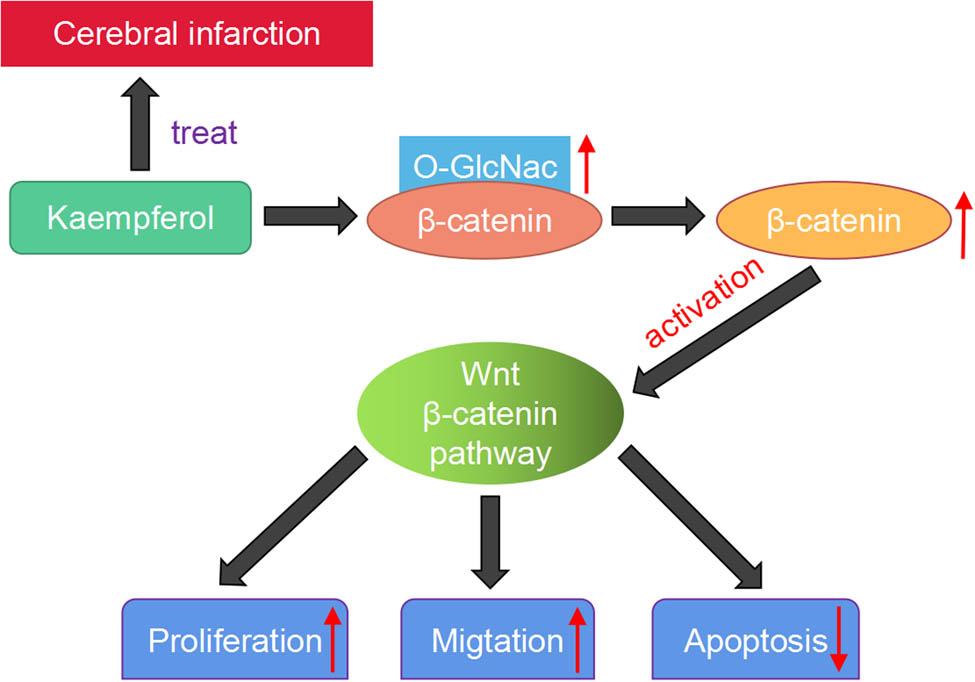 Cerebral infarction

treat

Kaempferol

O-GlcNac

β-catenin

β-catenin

activation

Wnt
β-catenin
pathway

Proliferation

Migtation

Apoptosis